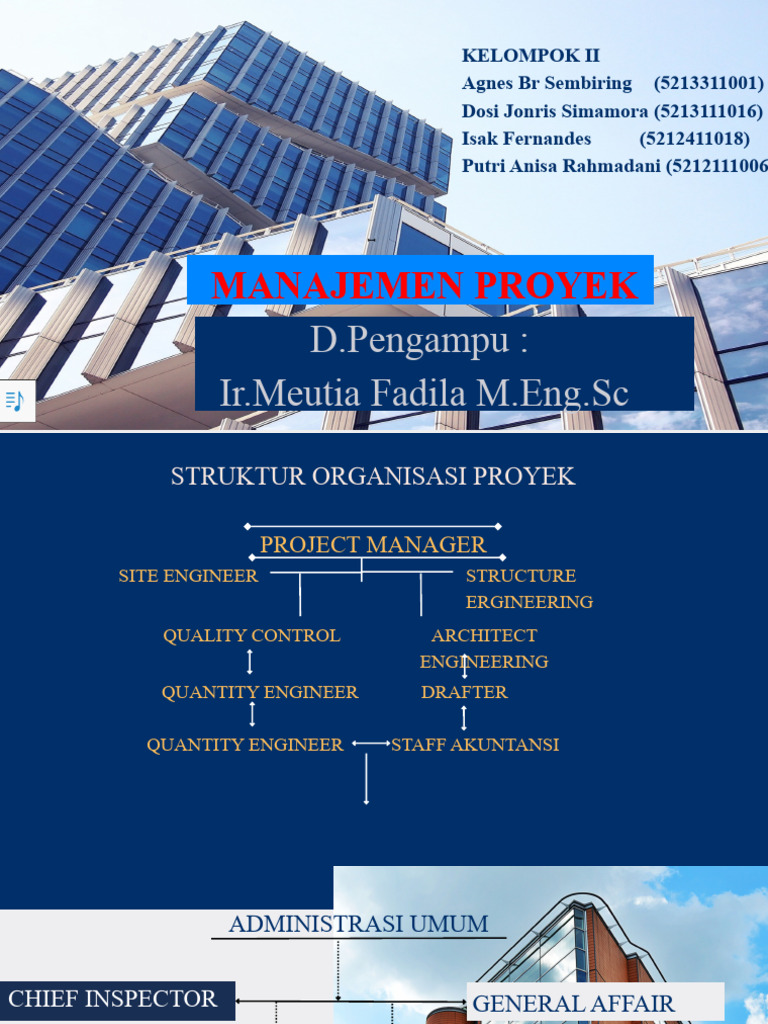 KELOMPOK II
Agnes Br Sembiring (5213311001)
Dosi Jonris Simamora (5213111016)
Isak Fernandes (5212411018)
Putri Anisa Rahmadani (5212111006

MANAJEMEN PROYEK

D.Pengampu :
Ir.Meutia Fadila M.Eng.Sc

STRUKTUR ORGANISASI PROYEK

PROJECT MANAGER
SITE ENGINEER
STRUCTURE ERGINEERING
QUALITY CONTROL
ARCHITECT ENGINEERING
QUANTITY ENGINEER
DRAFTER
QUANTITY ENGINEER
STAFF AKUNTANSI

ADMINISTRASI UMUM
CHIEF INSPECTOR
GENERAL AFFAIR